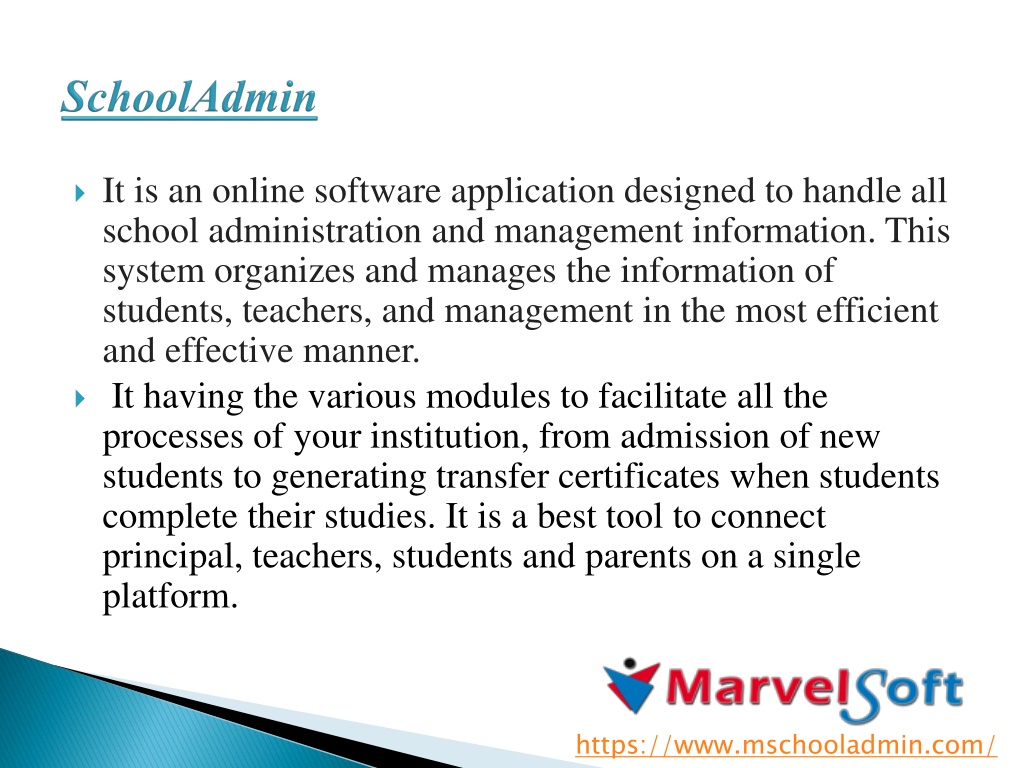 SchoolAdmin

It is an online software application designed to handle all school administration and management information. This system organizes and manages the information of students, teachers, and management in the most efficient and effective manner.

It having the various modules to facilitate all the processes of your institution, from admission of new students to generating transfer certificates when students complete their studies. It is a best tool to connect principal, teachers, students and parents on a single platform.

MarvelSoft

https://www.mschooladmin.com/